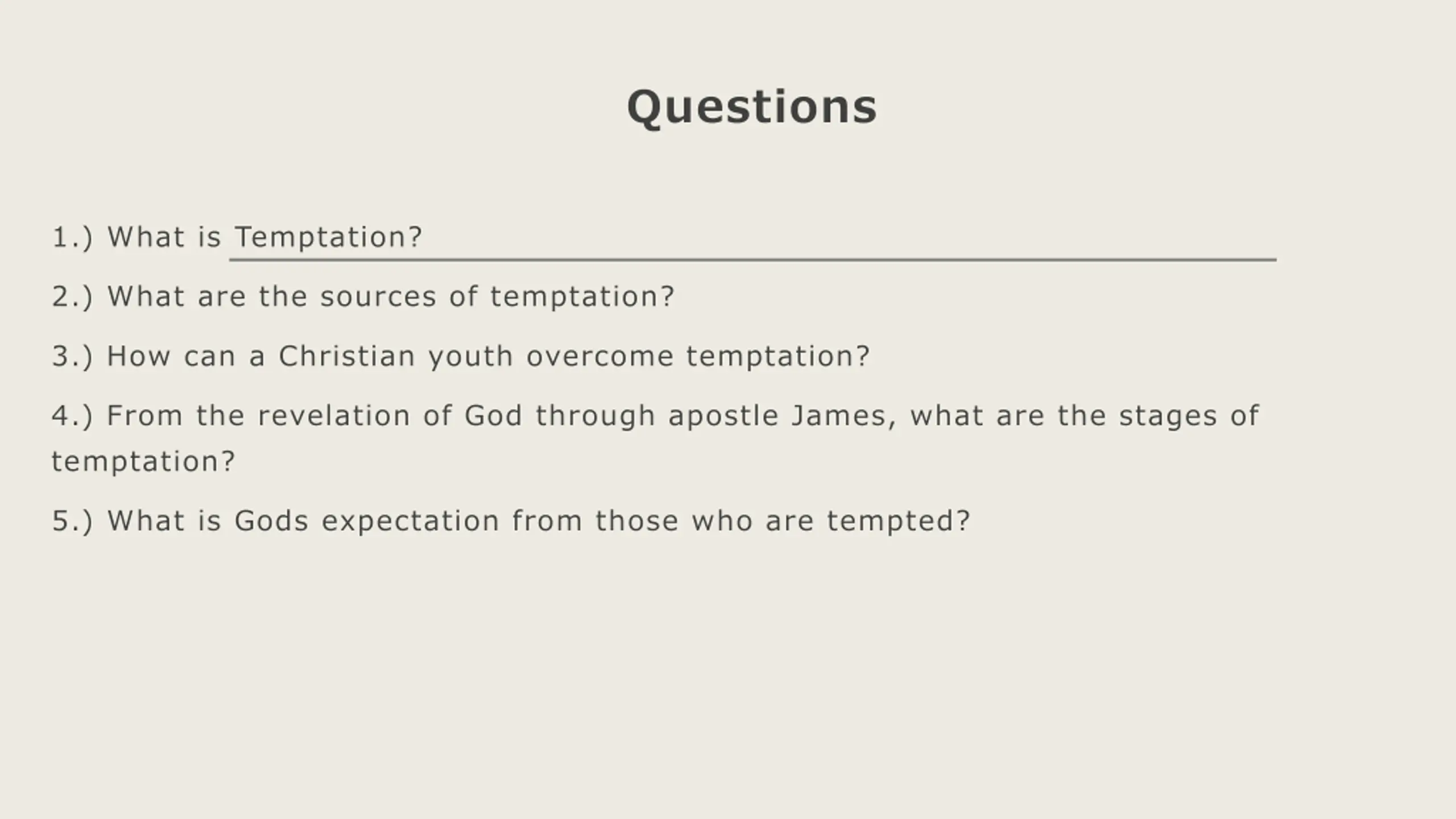 Questions

1.) What is Temptation?

2.) What are the sources of temptation?

3.) How can a Christian youth overcome temptation?

4.) From the revelation of God through apostle James, what are the stages of temptation?

5.) What is Gods expectation from those who are tempted?